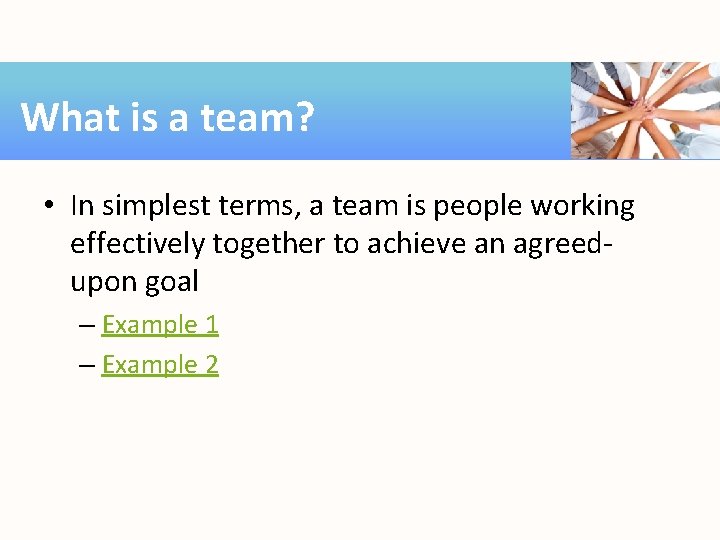 What is a team?

• In simplest terms, a team is people working effectively together to achieve an agreed-upon goal

– Example 1

– Example 2